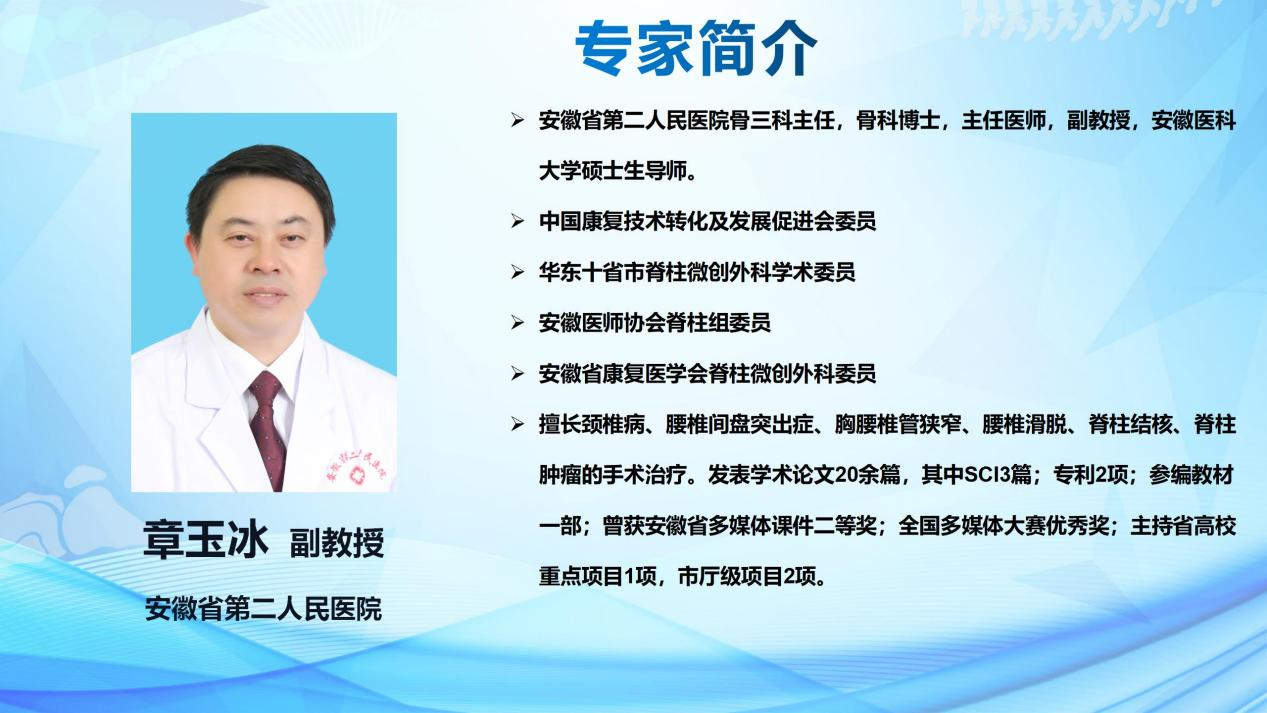 专家简介

章玉冰 副教授

安徽省第二人民医院

➢ 安徽省第二人民医院骨三科主任，骨科博士，主任医师，副教授，安徽医科大学硕士生导师。

➢ 中国康复技术转化及发展促进会委员

➢ 华东十省市脊柱微创外科学术委员

➢ 安徽医师协会脊柱组委员

➢ 安徽省康复医学会脊柱微创外科委员

➢ 擅长颈椎病、腰椎间盘突出症、胸腰椎管狭窄、腰椎滑脱、脊柱结核、脊柱肿瘤的手术治疗。发表学术论文20余篇，其中SCI3篇；专利2项；参编教材一部；曾获安徽省多媒体课件二等奖；全国多媒体大赛优秀奖；主持省高校重点项目1项，市厅级项目2项。